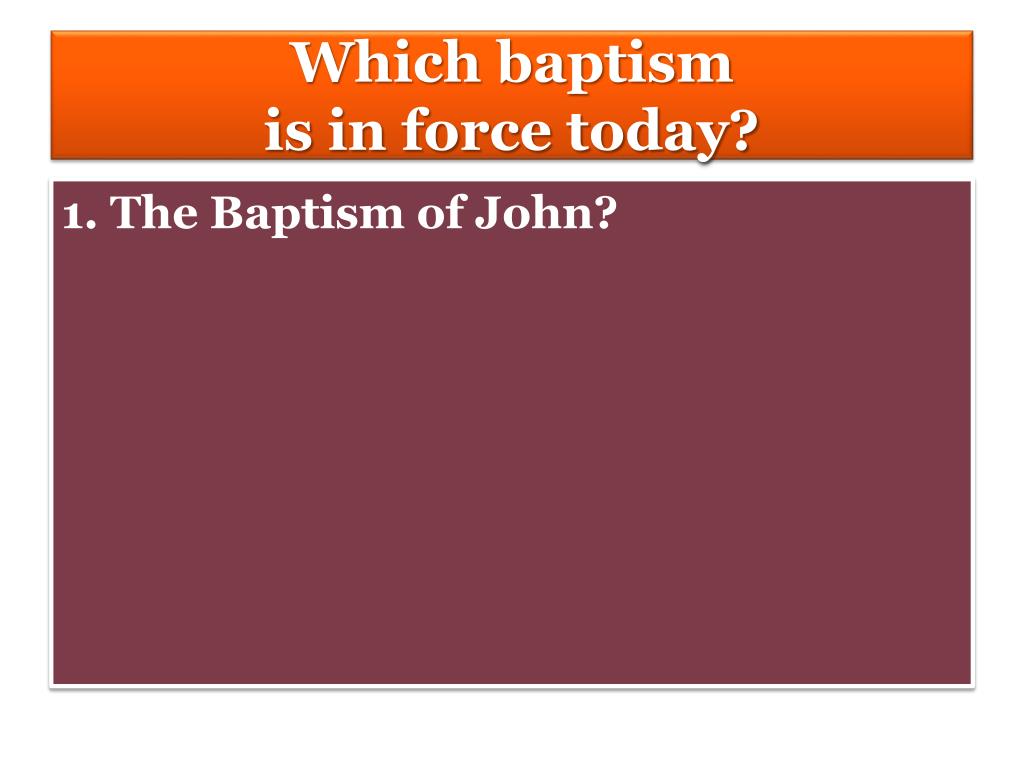 Which baptism is in force today?

1. The Baptism of John?